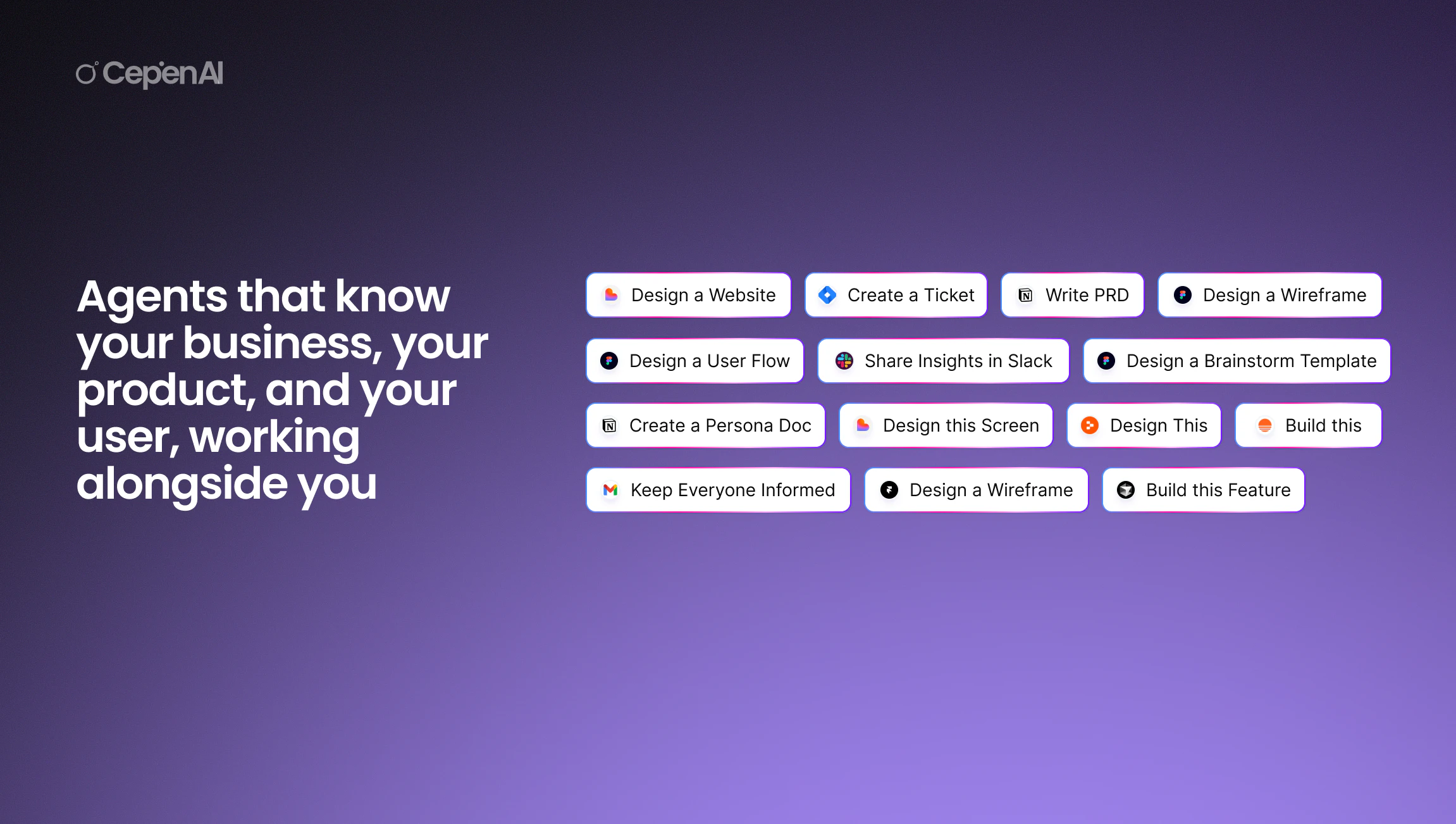 CepenAI

Agents that know your business, your product, and your user, working alongside you

Design a Website
Create a Ticket
Write PRD
Design a Wireframe
Design a User Flow
Share Insights in Slack
Design a Brainstorm Template
Create a Persona Doc
Design this Screen
Design This
Build this
Keep Everyone Informed
Design a Wireframe
Build this Feature